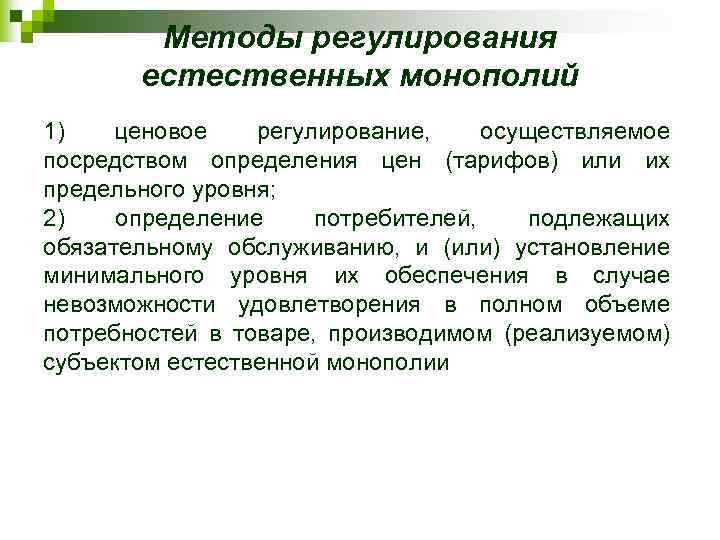 Методы регулирования естественных монополий

1) ценовое регулирование, осуществляемое посредством определения цен (тарифов) или их предельного уровня;

2) определение потребителей, подлежащих обязательному обслуживанию, и (или) установление минимального уровня их обеспечения в случае невозможности удовлетворения в полном объеме потребностей в товаре, производимом (реализуемом) субъектом естественной монополии